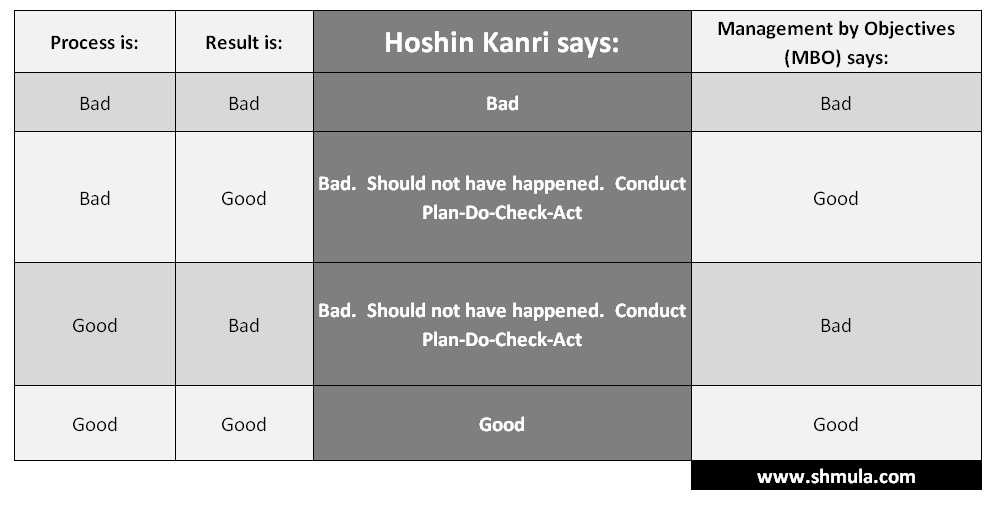 | Process is: | Result is: | Hoshin Kanri says: | Management by Objectives (MBO) says: |
|---|---|---|---|
| Bad | Bad | Bad | Bad |
| Bad | Good | Bad. Should not have happened. Conduct Plan-Do-Check-Act | Good |
| Good | Bad | Bad. Should not have happened. Conduct Plan-Do-Check-Act | Bad |
| Good | Good | Good | Good |

www.shmula.com